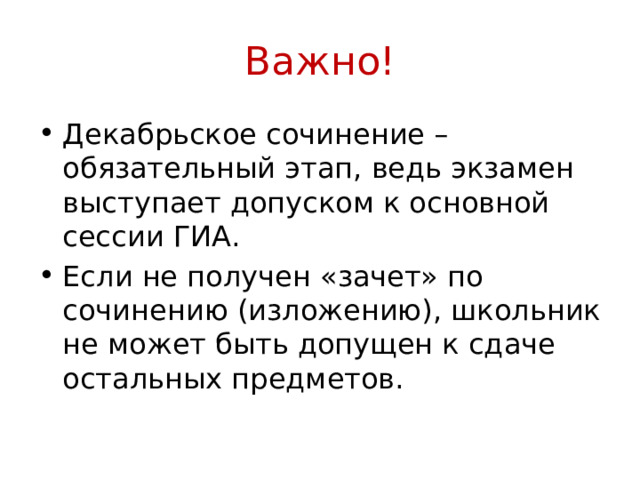 Важно!

• Декабрьское сочинение – обязательный этап, ведь экзамен выступает допуском к основной сессии ГИА.

• Если не получен «зачет» по сочинению (изложению), школьник не может быть допущен к сдаче остальных предметов.